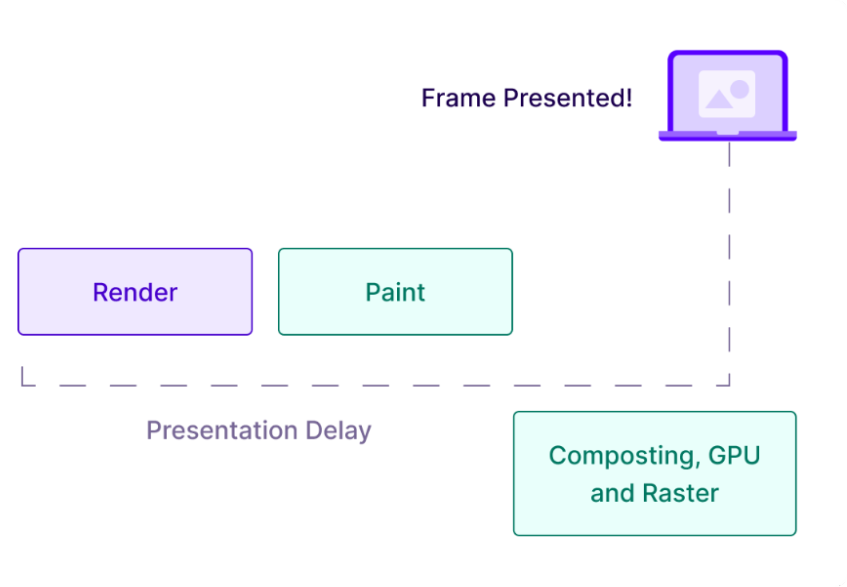 Frame Presented!

Render

Paint

Presentation Delay

Composting, GPU and Raster